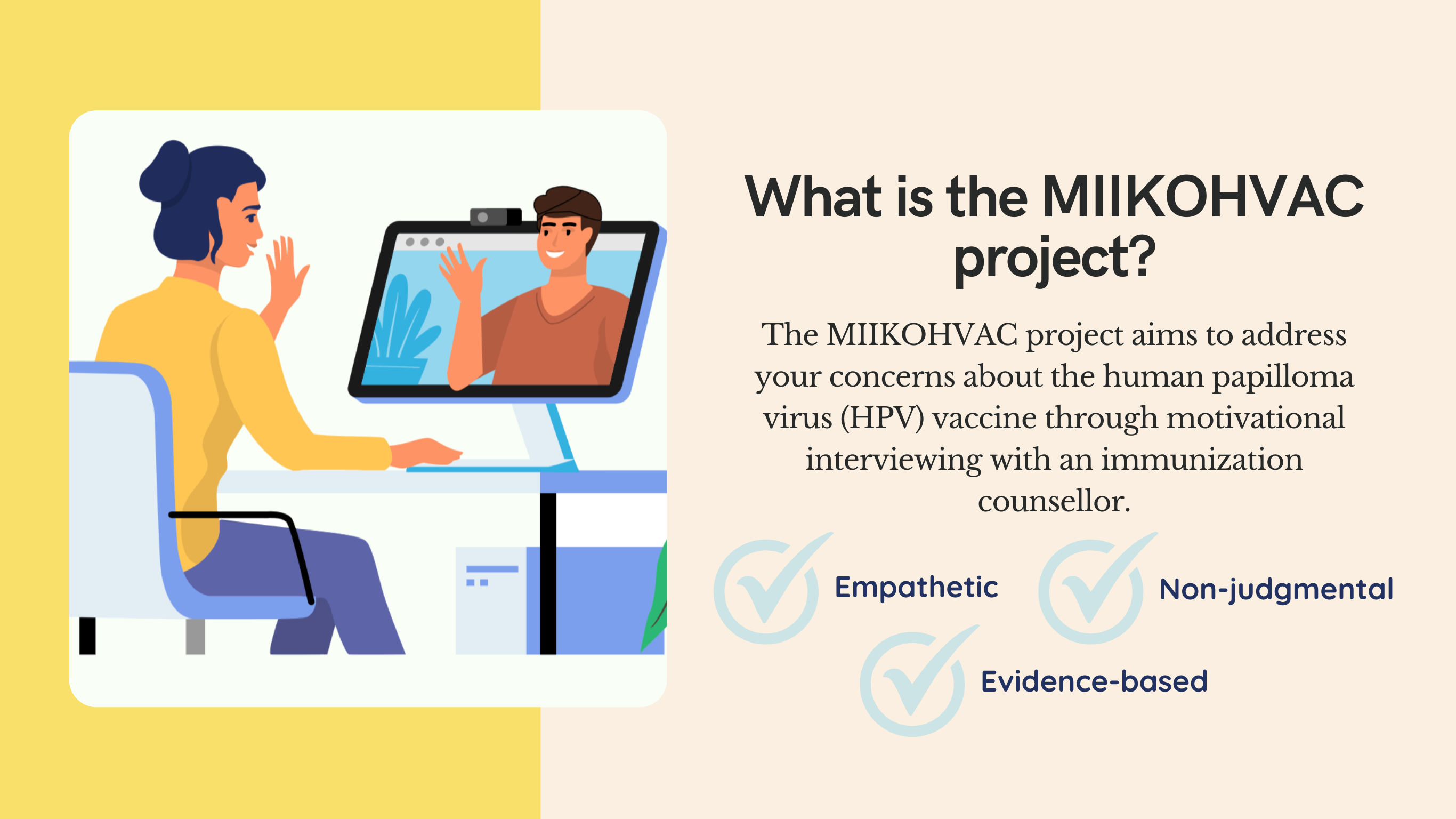 What is the MIIKOHVAC project?

The MIIKOHVAC project aims to address your concerns about the human papilloma virus (HPV) vaccine through motivational interviewing with an immunization counsellor.

Empathetic

Non-judgmental

Evidence-based